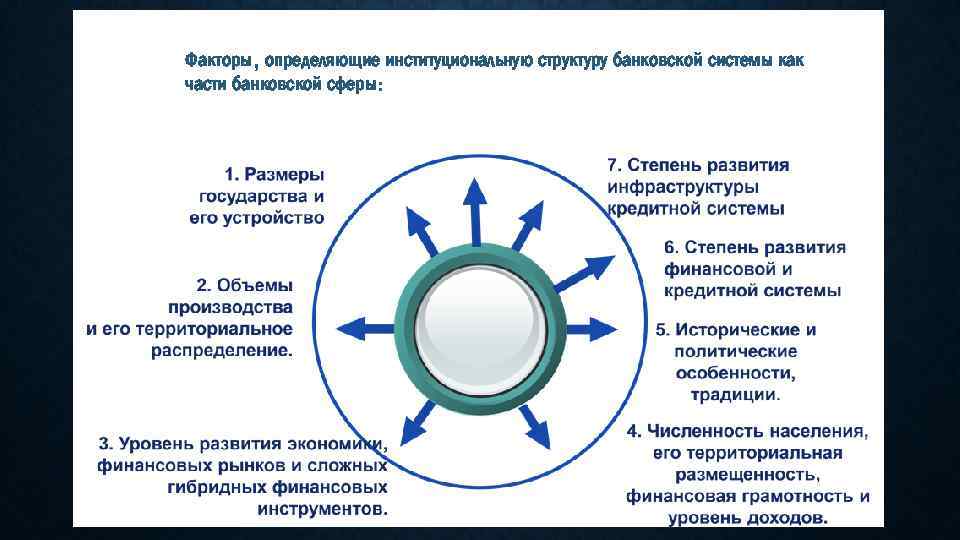 Факторы, определяющие институциональную структуру банковской системы как части банковской сферы:

1. Размеры государства и его устройство

2. Объемы производства и его территориальное распределение.

3. Уровень развития экономики, финансовых рынков и сложных гибридных финансовых инструментов.

7. Степень развития инфраструктуры кредитной системы

6. Степень развития финансовой и кредитной системы

5. Исторические и политические особенности, традиции.

4. Численность населения, его территориальная размещенность, финансовая грамотность и уровень доходов.